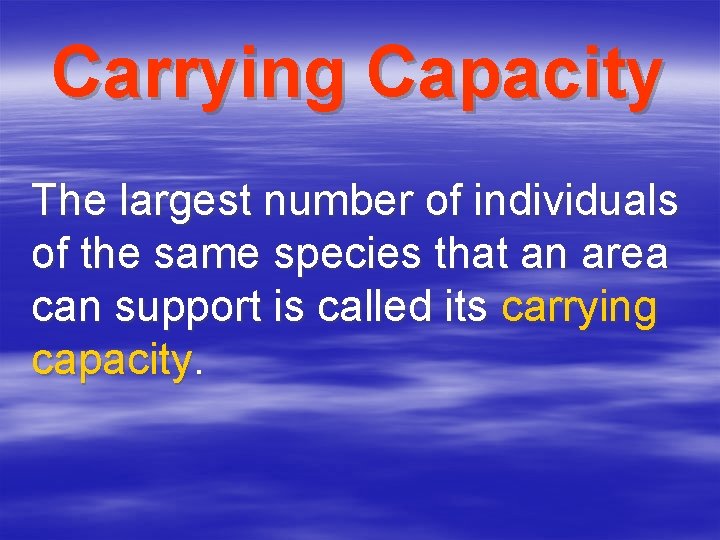 Carrying Capacity

The largest number of individuals of the same species that an area can support is called its carrying capacity.